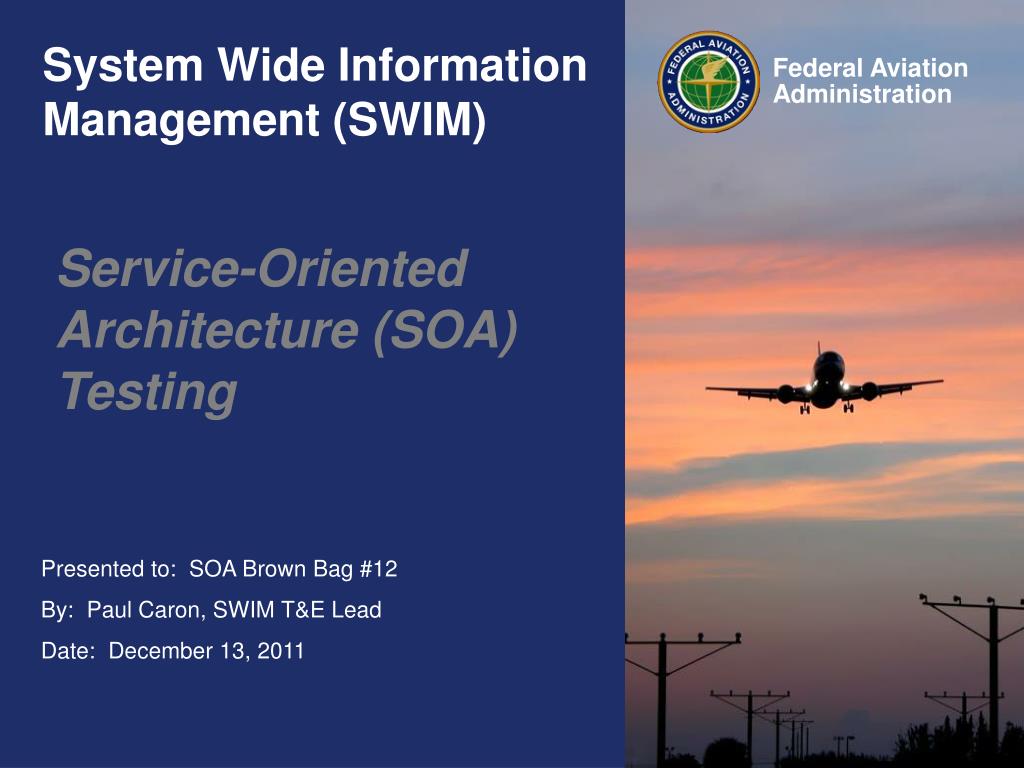 System Wide Information Management (SWIM)

FEDERAL AVIATION ADMINISTRATION

Federal Aviation Administration

Service-Oriented Architecture (SOA) Testing

Presented to: SOA Brown Bag #12

By: Paul Caron, SWIM T&E Lead

Date: December 13, 2011